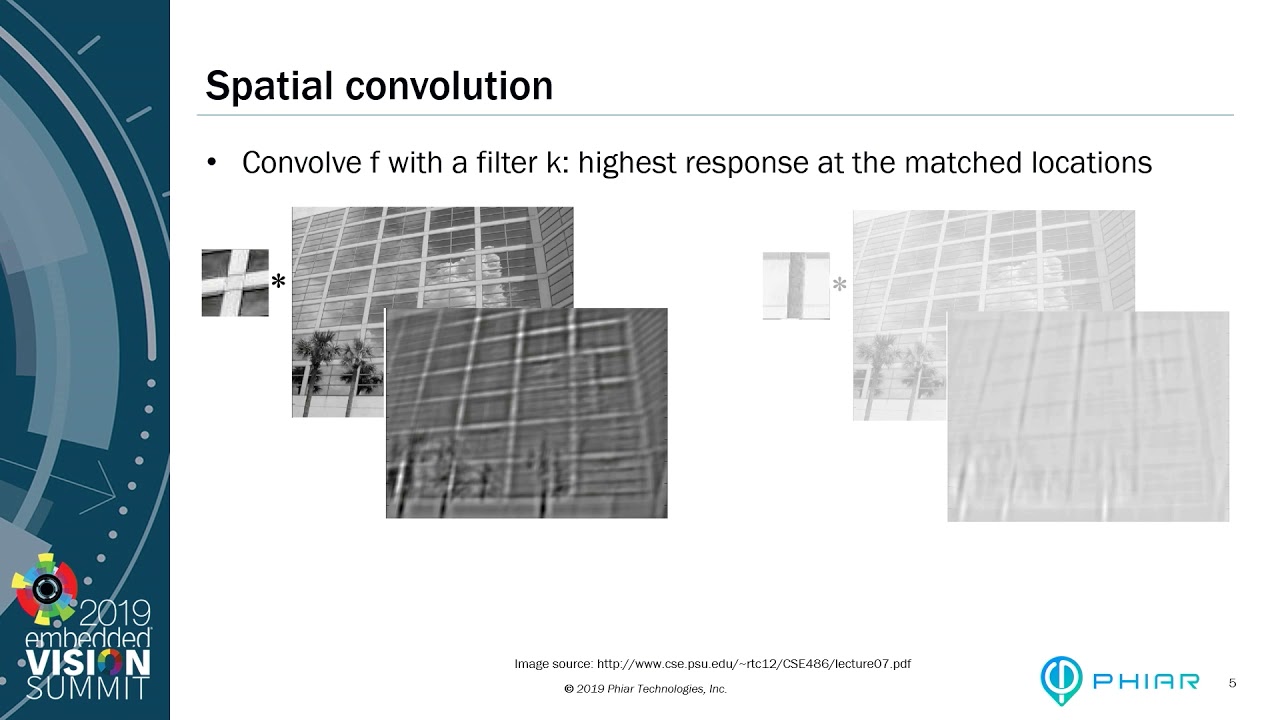 Spatial convolution

• Convolve f with a filter k: highest response at the matched locations

*

*

2019 embedded VISION SUMMIT

Image source: http://www.cse.psu.edu/~rtc12/CSE486/lecture07.pdf

© 2019 Phiar Technologies, Inc.

PHIAR

5